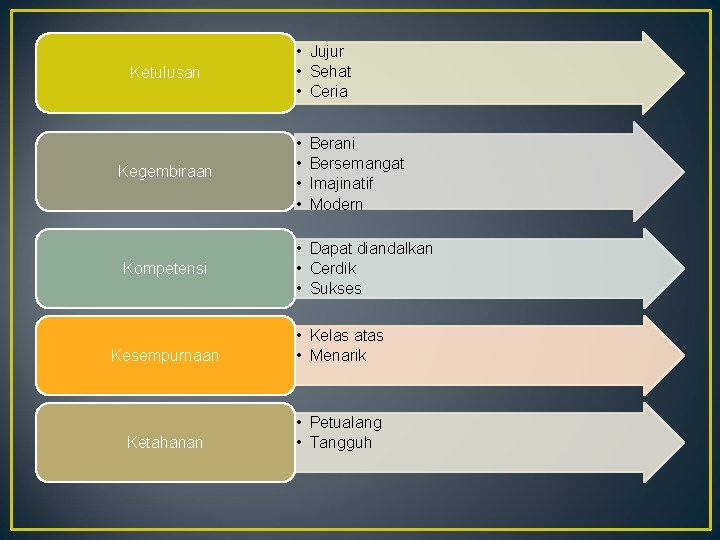 Ketulusan

• Jujur
• Sehat
• Ceria

Kegembiraan

• Berani
• Bersemangat
• Imajinatif
• Modern

Kompetensi

• Dapat diandalkan
• Cerdik
• Sukses

Kesempurnaan

• Kelas atas
• Menarik

Ketahanan

• Petualang
• Tangguh